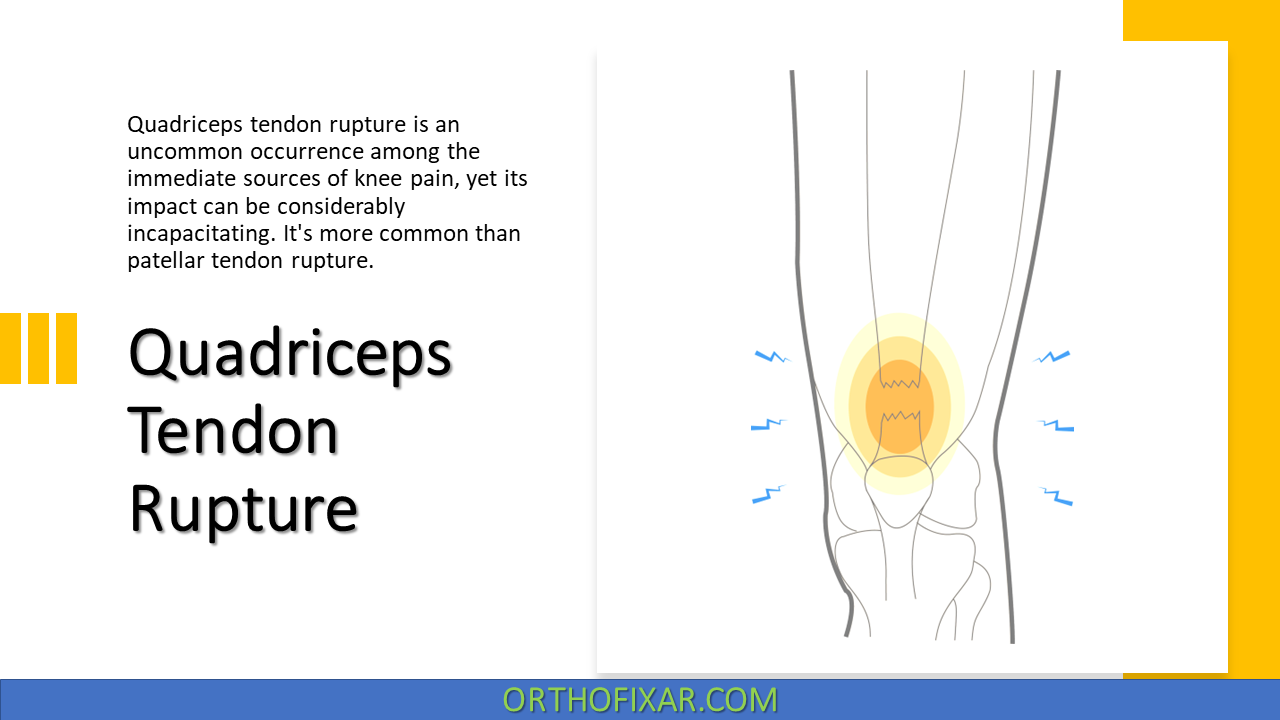 Quadriceps tendon rupture is an uncommon occurrence among the immediate sources of knee pain, yet its impact can be considerably incapacitating. It's more common than patellar tendon rupture.

Quadriceps Tendon Rupture

ORTHOFIXAR.COM